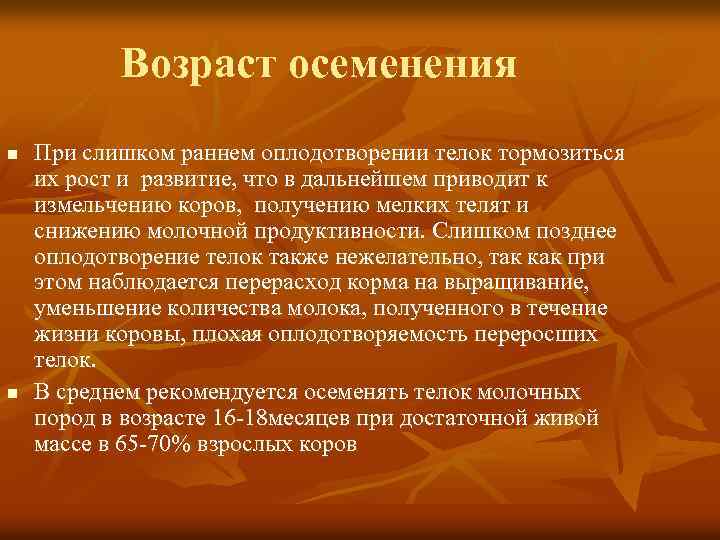 Возраст осеменения

■ При слишком раннем оплодотворении телок тормозиться их рост и развитие, что в дальнейшем приводит к измельчению коров, получению мелких телят и снижению молочной продуктивности. Слишком позднее оплодотворение телок также нежелательно, так как при этом наблюдается перерасход корма на выращивание, уменьшение количества молока, полученного в течение жизни коровы, плохая оплодотворяемость переросших телок.

■ В среднем рекомендуется осеменять телок молочных пород в возрасте 16-18месяцев при достаточной живой массе в 65-70% взрослых коров